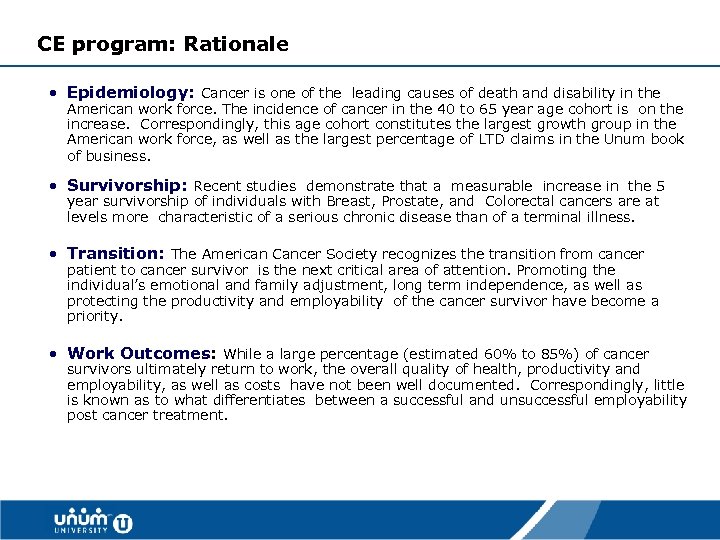 CE program: Rationale

• Epidemiology: Cancer is one of the leading causes of death and disability in the American work force. The incidence of cancer in the 40 to 65 year age cohort is on the increase. Correspondingly, this age cohort constitutes the largest growth group in the American work force, as well as the largest percentage of LTD claims in the Unum book of business.

• Survivorship: Recent studies demonstrate that a measurable increase in the 5 year survivorship of individuals with Breast, Prostate, and Colorectal cancers are at levels more characteristic of a serious chronic disease than of a terminal illness.

• Transition: The American Cancer Society recognizes the transition from cancer patient to cancer survivor is the next critical area of attention. Promoting the individual's emotional and family adjustment, long term independence, as well as protecting the productivity and employability of the cancer survivor have become a priority.

• Work Outcomes: While a large percentage (estimated 60% to 85%) of cancer survivors ultimately return to work, the overall quality of health, productivity and employability, as well as costs have not been well documented. Correspondingly, little is known as to what differentiates between a successful and unsuccessful employability post cancer treatment.

unum UNIVERSITY U